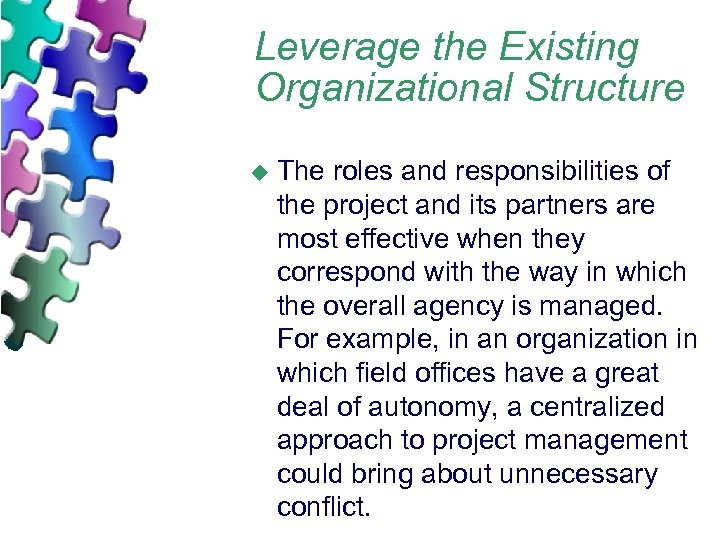 Leverage the Existing Organizational Structure

◆ The roles and responsibilities of the project and its partners are most effective when they correspond with the way in which the overall agency is managed. For example, in an organization in which field offices have a great deal of autonomy, a centralized approach to project management could bring about unnecessary conflict.